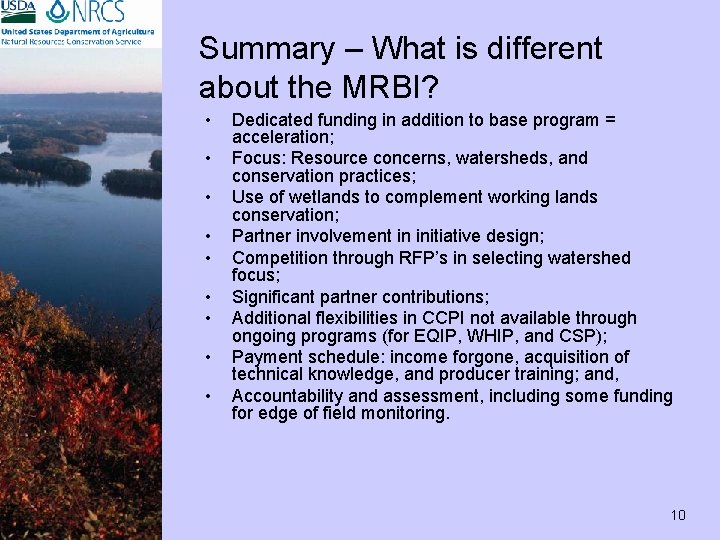 USDA NRCS
United States Department of Agriculture
Natural Resources Conservation Service

Summary – What is different about the MRBI?

• Dedicated funding in addition to base program = acceleration;
• Focus: Resource concerns, watersheds, and conservation practices;
• Use of wetlands to complement working lands conservation;
• Partner involvement in initiative design;
• Competition through RFP's in selecting watershed focus;
• Significant partner contributions;
• Additional flexibilities in CCPI not available through ongoing programs (for EQIP, WHIP, and CSP);
• Payment schedule: income forgone, acquisition of technical knowledge, and producer training; and,
• Accountability and assessment, including some funding for edge of field monitoring.

10